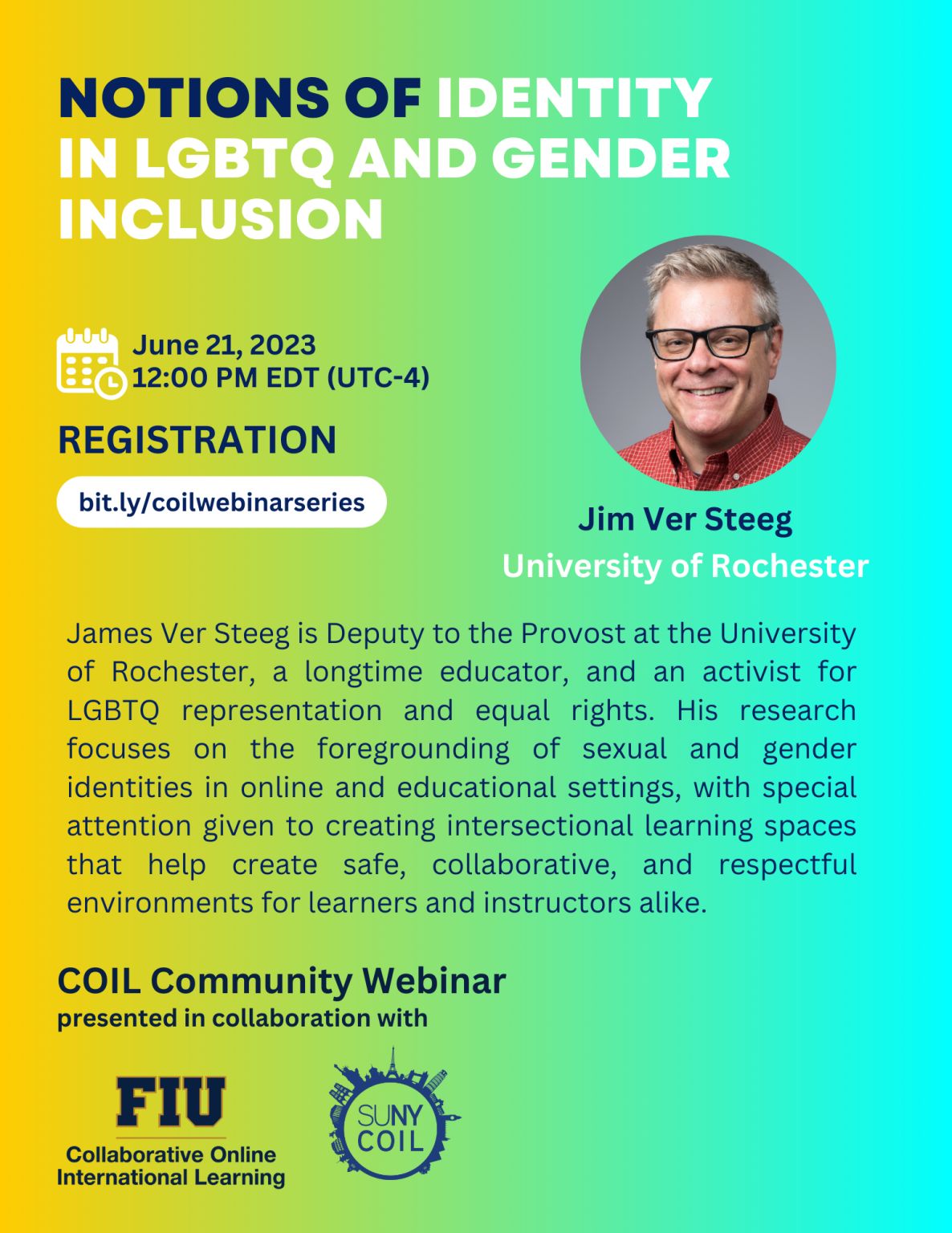 NOTIONS OF IDENTITY IN LGBTQ AND GENDER INCLUSION

June 21, 2023
12:00 PM EDT (UTC-4)

REGISTRATION

bit.ly/coilwebinarseries

Jim Ver Steeg
University of Rochester

James Ver Steeg is Deputy to the Provost at the University of Rochester, a longtime educator, and an activist for LGBTQ representation and equal rights. His research focuses on the foregrounding of sexual and gender identities in online and educational settings, with special attention given to creating intersectional learning spaces that help create safe, collaborative, and respectful environments for learners and instructors alike.

COIL Community Webinar
presented in collaboration with

FIU
Collaborative Online International Learning

SUNY COIL